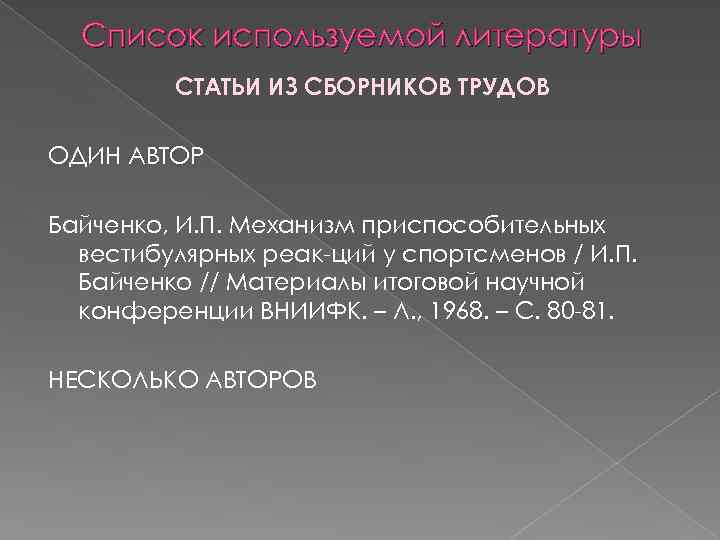 Список используемой литературы

СТАТЬИ ИЗ СБОРНИКОВ ТРУДОВ

ОДИН АВТОР

Байченко, И.П. Механизм приспособительных вестибулярных реак-ций у спортсменов / И.П. Байченко // Материалы итоговой научной конференции ВНИИФК. – Л., 1968. – С. 80-81.

НЕСКОЛЬКО АВТОРОВ